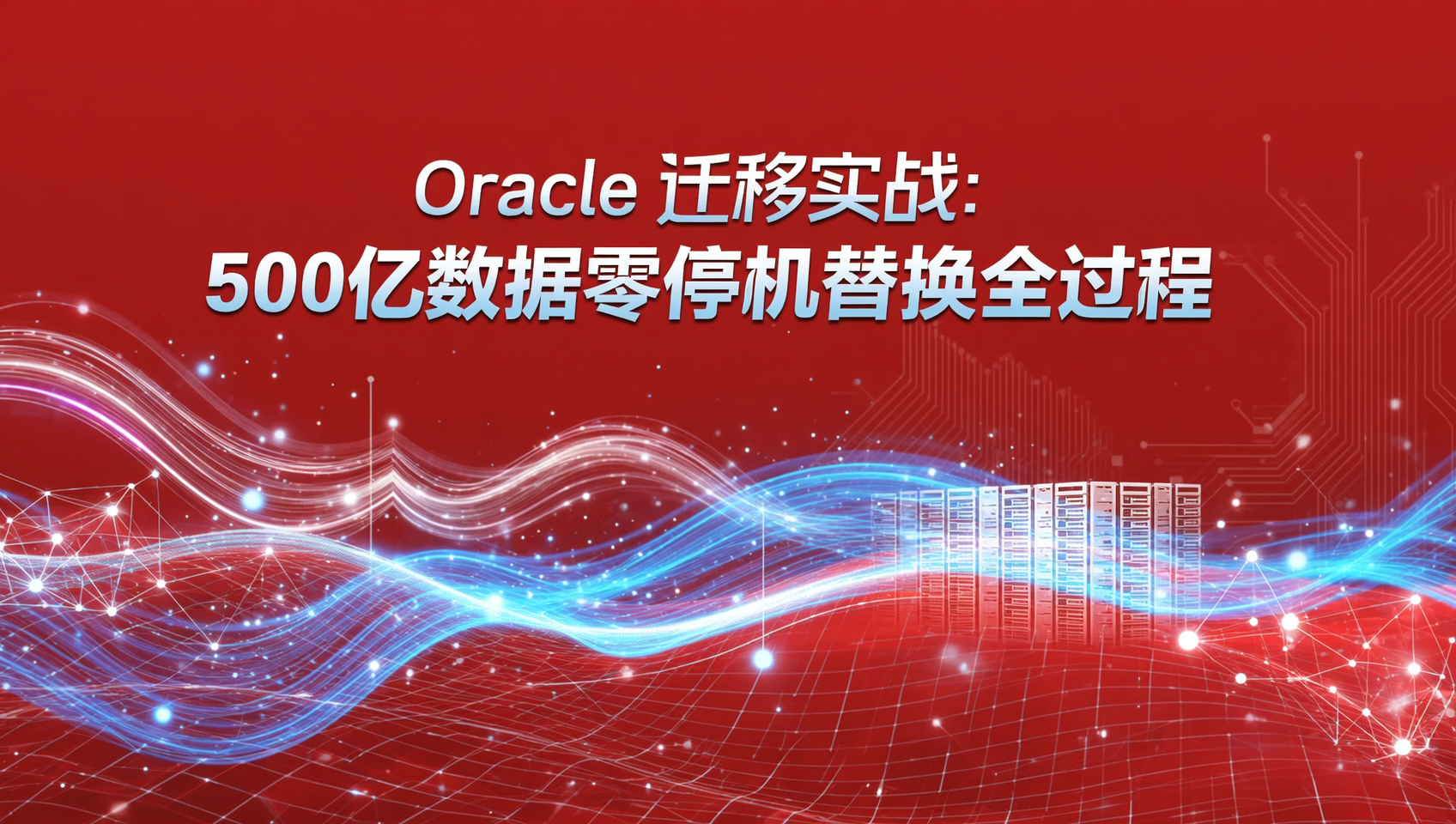 Oracle 迁移实战:
500亿数据零停机替换全过程